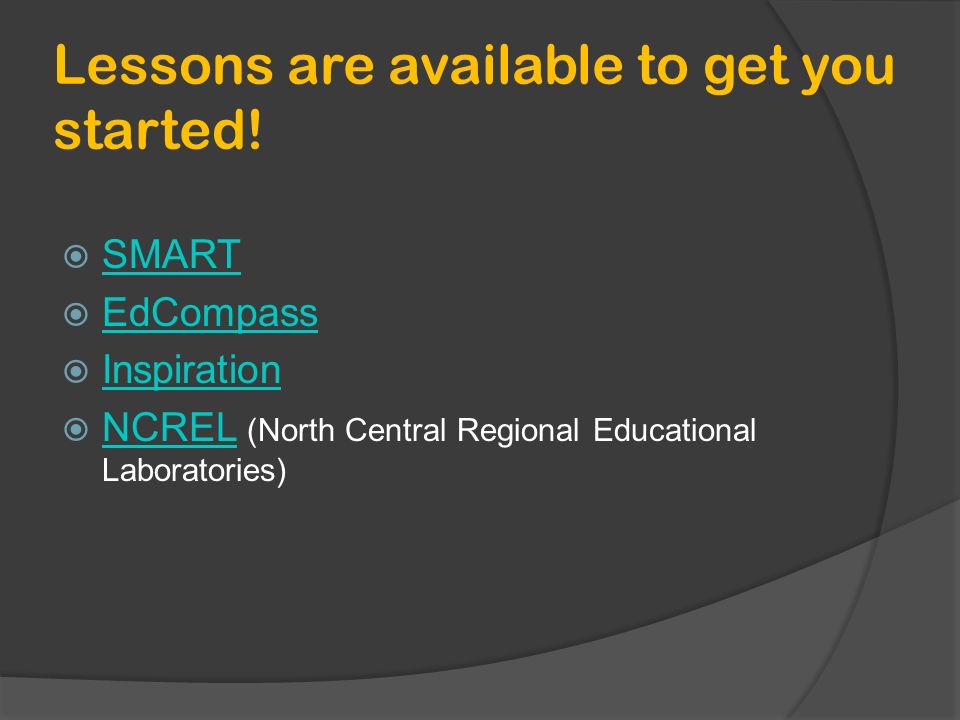 Lessons are available to get you started!

SMART
EdCompass
Inspiration
NCREL (North Central Regional Educational Laboratories)